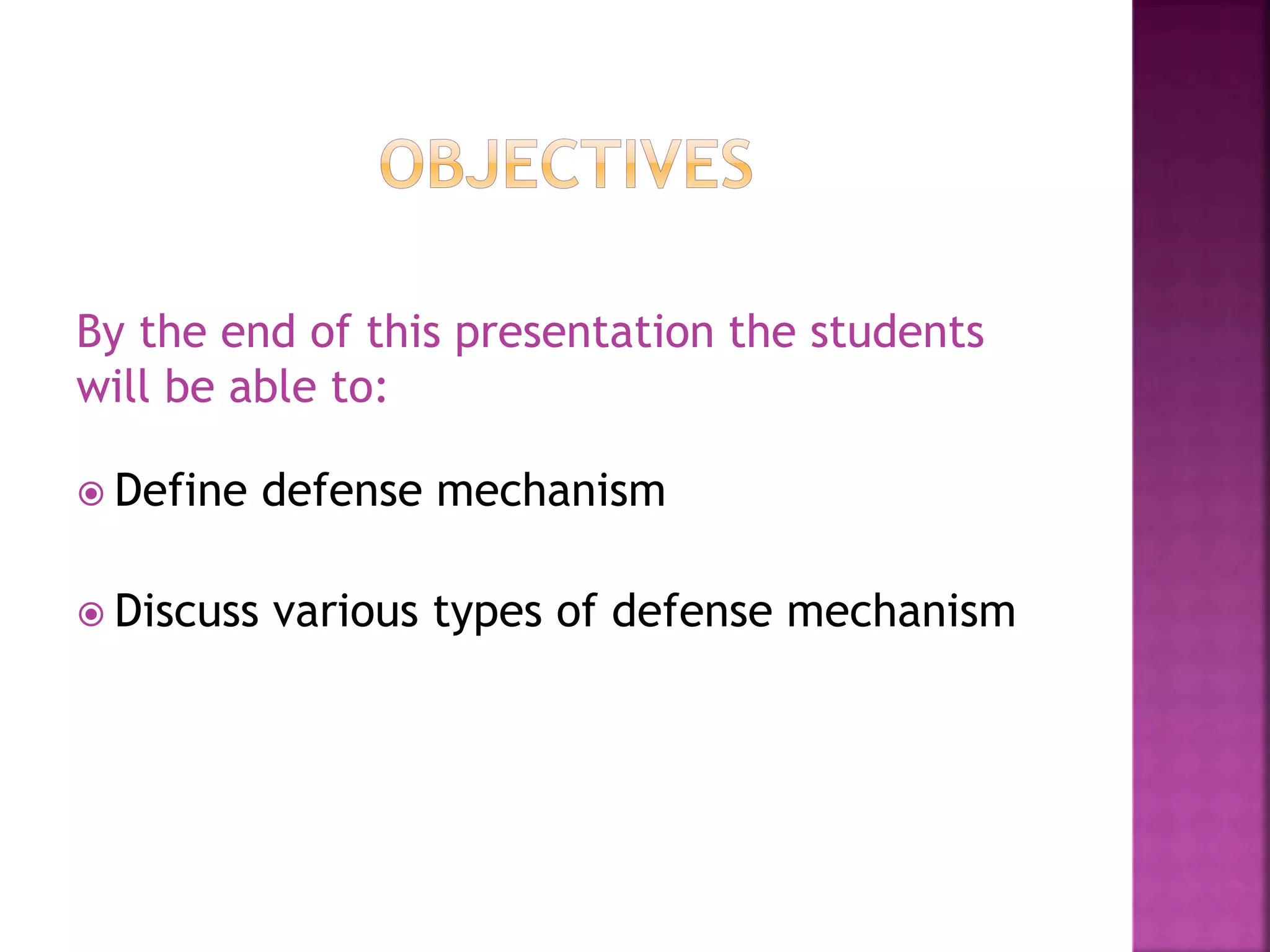 OBJECTIVES

By the end of this presentation the students will be able to:

Define defense mechanism

Discuss various types of defense mechanism